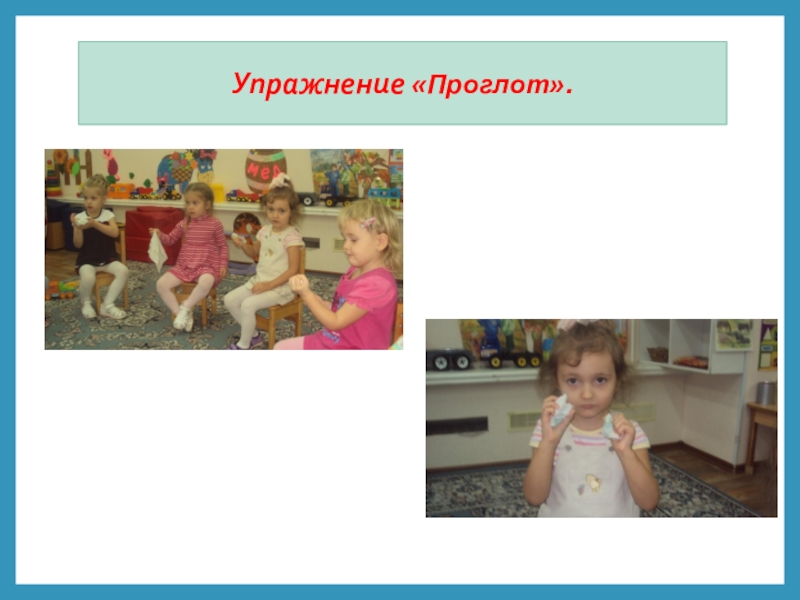 Упражнение «Проглот».

мед